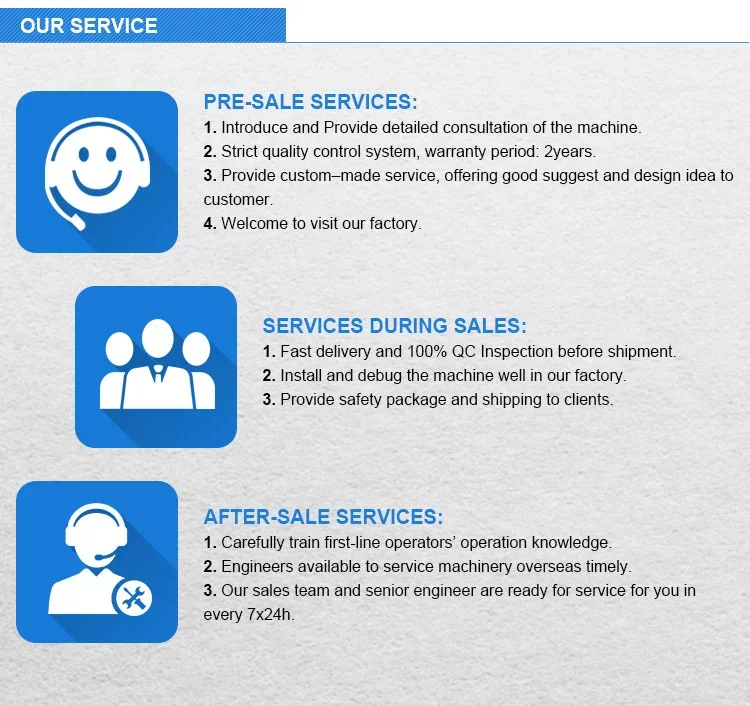 OUR SERVICE

PRE-SALE SERVICES:
1. Introduce and Provide detailed consultation of the machine.
2. Strict quality control system, warranty period: 2years.
3. Provide custom–made service, offering good suggest and design idea to customer.
4. Welcome to visit our factory.

SERVICES DURING SALES:
1. Fast delivery and 100% QC Inspection before shipment.
2. Install and debug the machine well in our factory.
3. Provide safety package and shipping to clients.

AFTER-SALE SERVICES:
1. Carefully train first-line operators' operation knowledge.
2. Engineers available to service machinery overseas timely.
3. Our sales team and senior engineer are ready for service for you in every 7x24h.